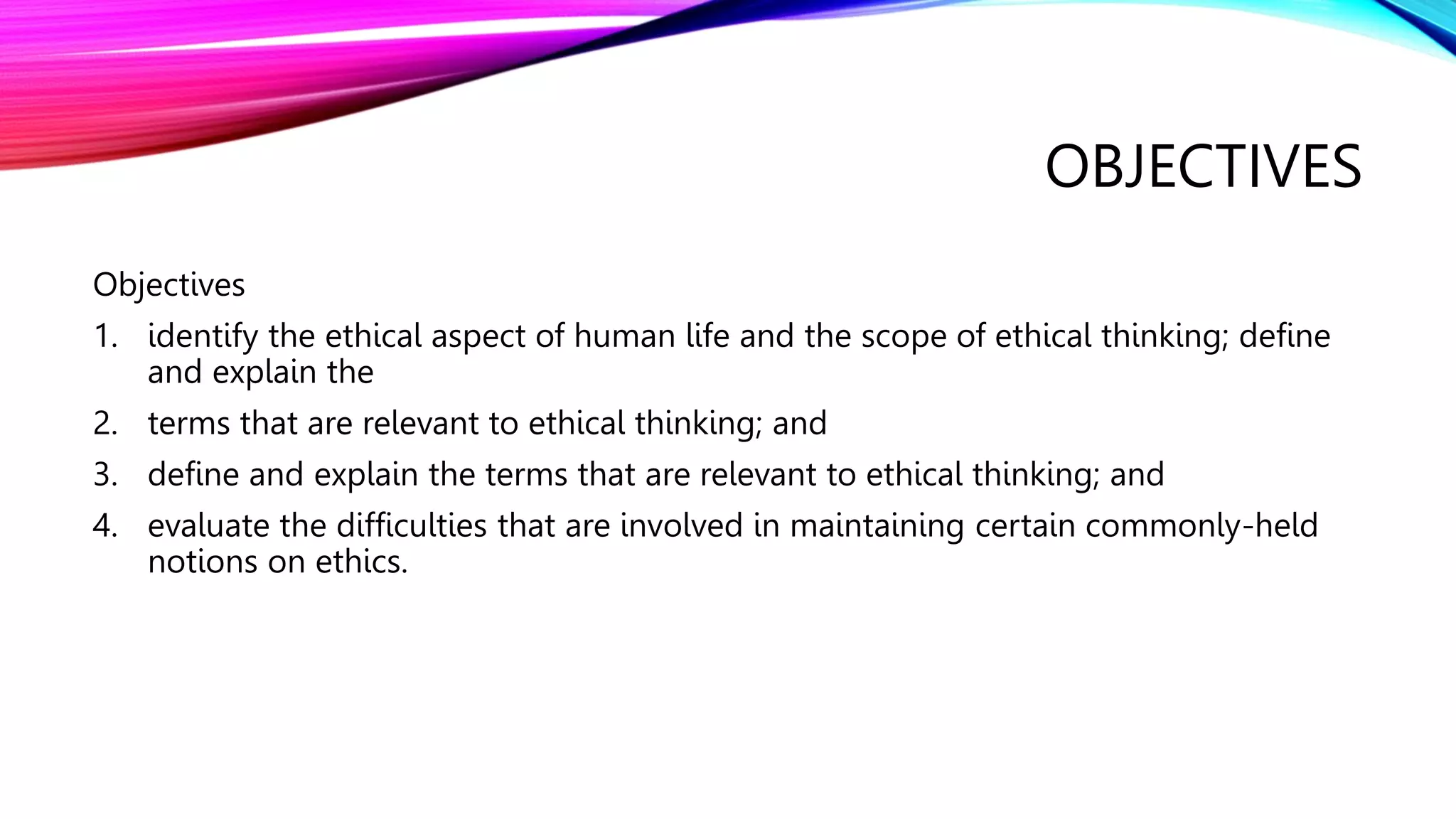 OBJECTIVES

Objectives

1. identify the ethical aspect of human life and the scope of ethical thinking; define and explain the
2. terms that are relevant to ethical thinking; and
3. define and explain the terms that are relevant to ethical thinking; and
4. evaluate the difficulties that are involved in maintaining certain commonly-held notions on ethics.